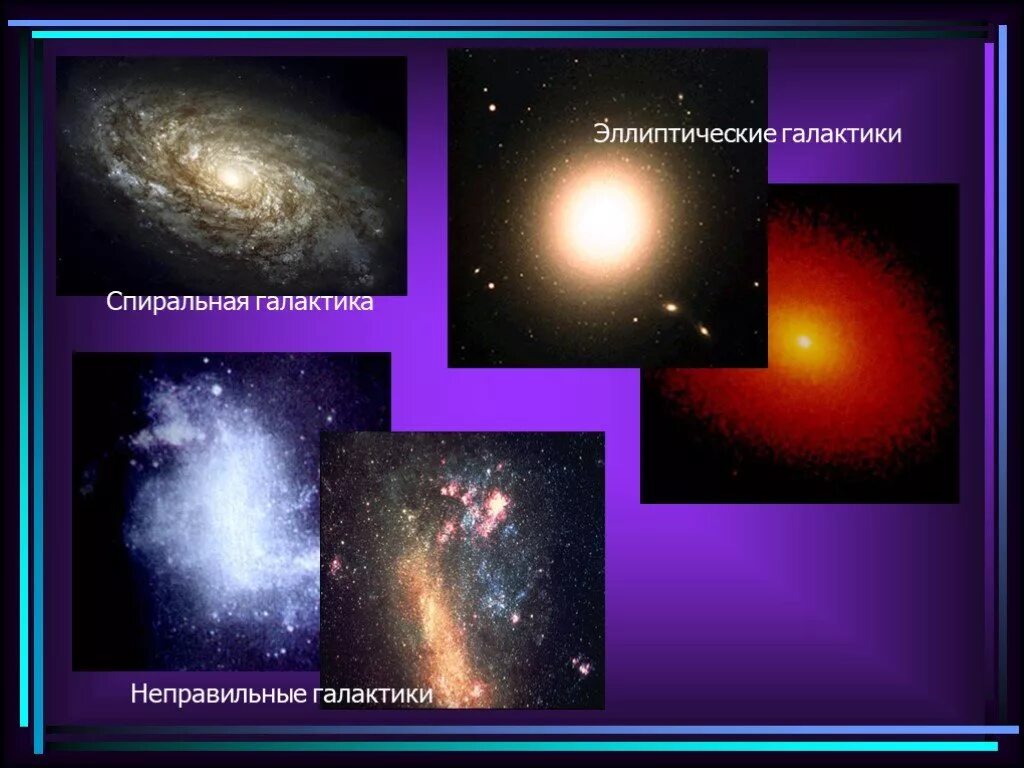 Эллиптические галактики

Спиральная галактика

Неправильные галактики